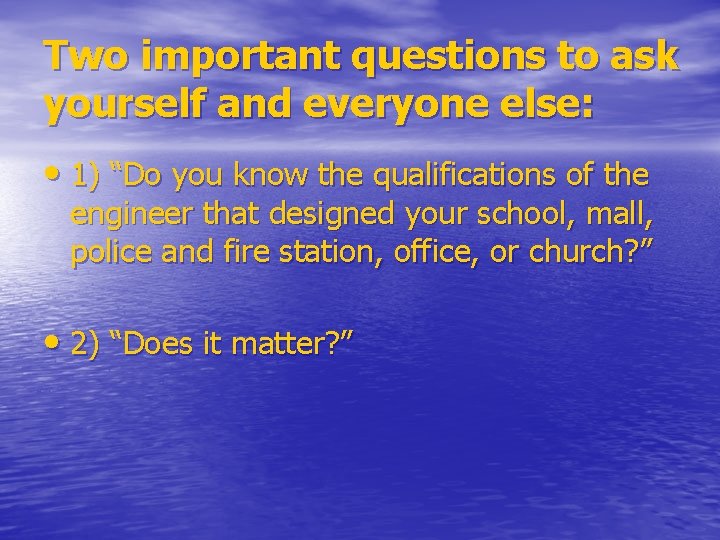 Two important questions to ask yourself and everyone else:

• 1) “Do you know the qualifications of the engineer that designed your school, mall, police and fire station, office, or church?”

• 2) “Does it matter?”